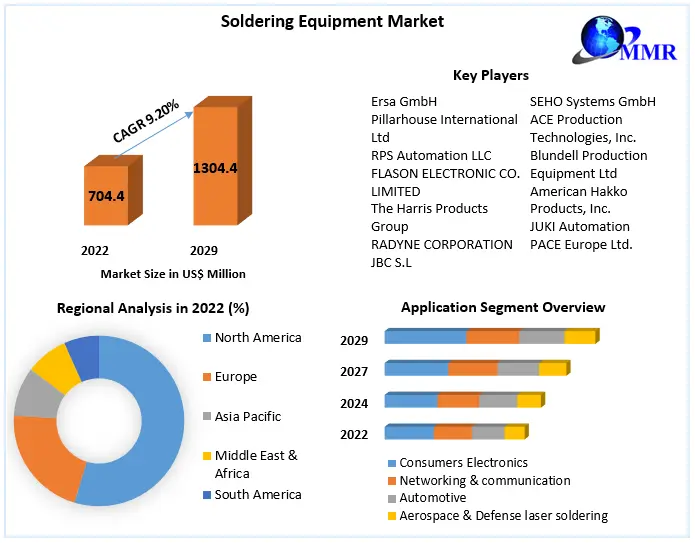 Soldering Equipment Market

MMR

CAGR 9.20%

704.4

1304.4

2022

2029

Market Size in US$ Million

Key Players

Ersa GmbH
Pillarhouse International Ltd
RPS Automation LLC
FLASON ELECTRONIC CO. LIMITED
The Harris Products Group
RADYNE CORPORATION
JBC S.L

SEHO Systems GmbH
ACE Production Technologies, Inc.
Blundell Production Equipment Ltd
American Hakko Products, Inc.
JUKI Automation
PACE Europe Ltd.

Regional Analysis in 2022 (%)

North America
Europe
Asia Pacific
Middle East & Africa
South America

Application Segment Overview

2029
2027
2024
2022

Consumers Electronics
Networking & communication
Automotive
Aerospace & Defense laser soldering